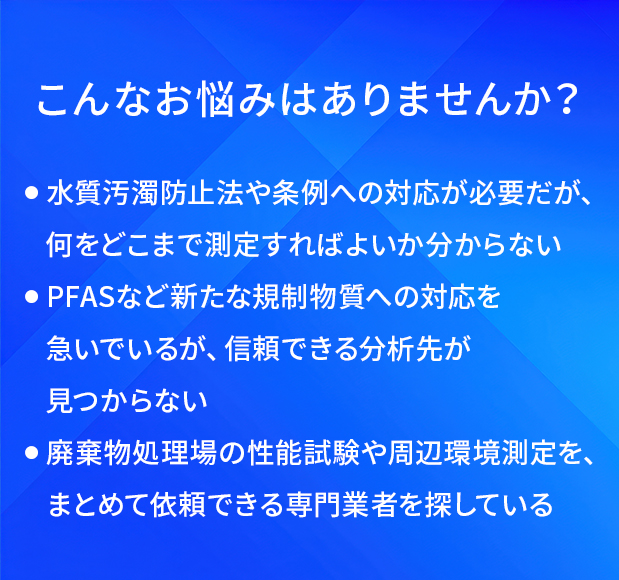 こんなお悩みはありませんか？

● 水質汚濁防止法や条例への対応が必要だが、何をどこまで測定すればよいか分からない

● PFASなど新たな規制物質への対応を急いでいるが、信頼できる分析先が見つからない

● 廃棄物処理場の性能試験や周辺環境測定を、まとめて依頼できる専門業者を探している